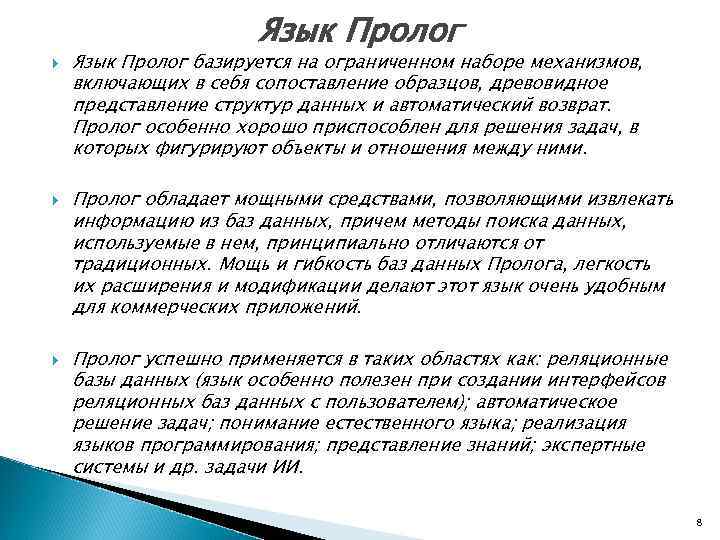 Язык Пролог

Язык Пролог базируется на ограниченном наборе механизмов, включающих в себя сопоставление образцов, древовидное представление структур данных и автоматический возврат. Пролог особенно хорошо приспособлен для решения задач, в которых фигурируют объекты и отношения между ними.

Пролог обладает мощными средствами, позволяющими извлекать информацию из баз данных, причем методы поиска данных, используемые в нем, принципиально отличаются от традиционных. Мощь и гибкость баз данных Пролога, легкость их расширения и модификации делают этот язык очень удобным для коммерческих приложений.

Пролог успешно применяется в таких областях как: реляционные базы данных (язык особенно полезен при создании интерфейсов реляционных баз данных с пользователем); автоматическое решение задач; понимание естественного языка; реализация языков программирования; представление знаний; экспертные системы и др. задачи ИИ.

8